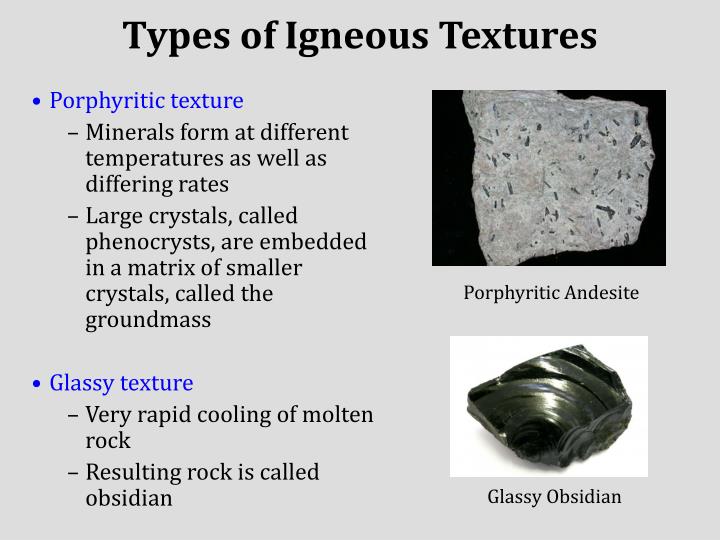 Types of Igneous Textures

• Porphyritic texture
  – Minerals form at different temperatures as well as differing rates
  – Large crystals, called phenocrysts, are embedded in a matrix of smaller crystals, called the groundmass

• Glassy texture
  – Very rapid cooling of molten rock
  – Resulting rock is called obsidian

Porphyritic Andesite

Glassy Obsidian